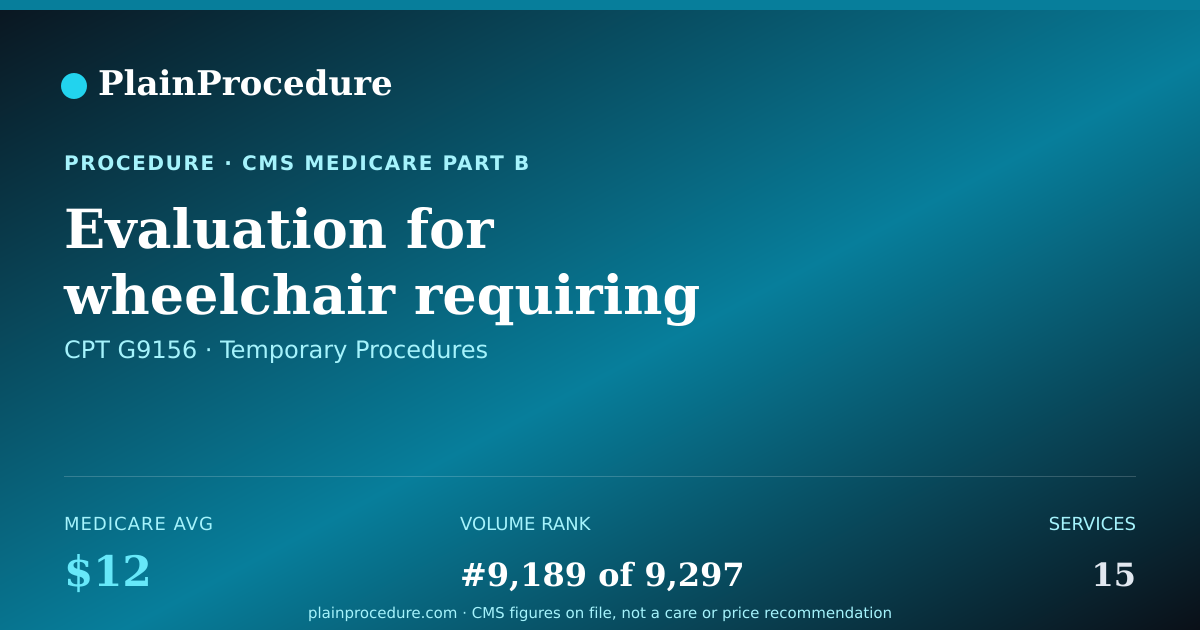 PlainProcedure

PROCEDURE · CMS MEDICARE PART B

Evaluation for wheelchair requiring

CPT G9156 · Temporary Procedures

MEDICARE AVG
$12

VOLUME RANK
#9,189 of 9,297

SERVICES
15

plainprocedure.com · CMS figures on file, not a care or price recommendation